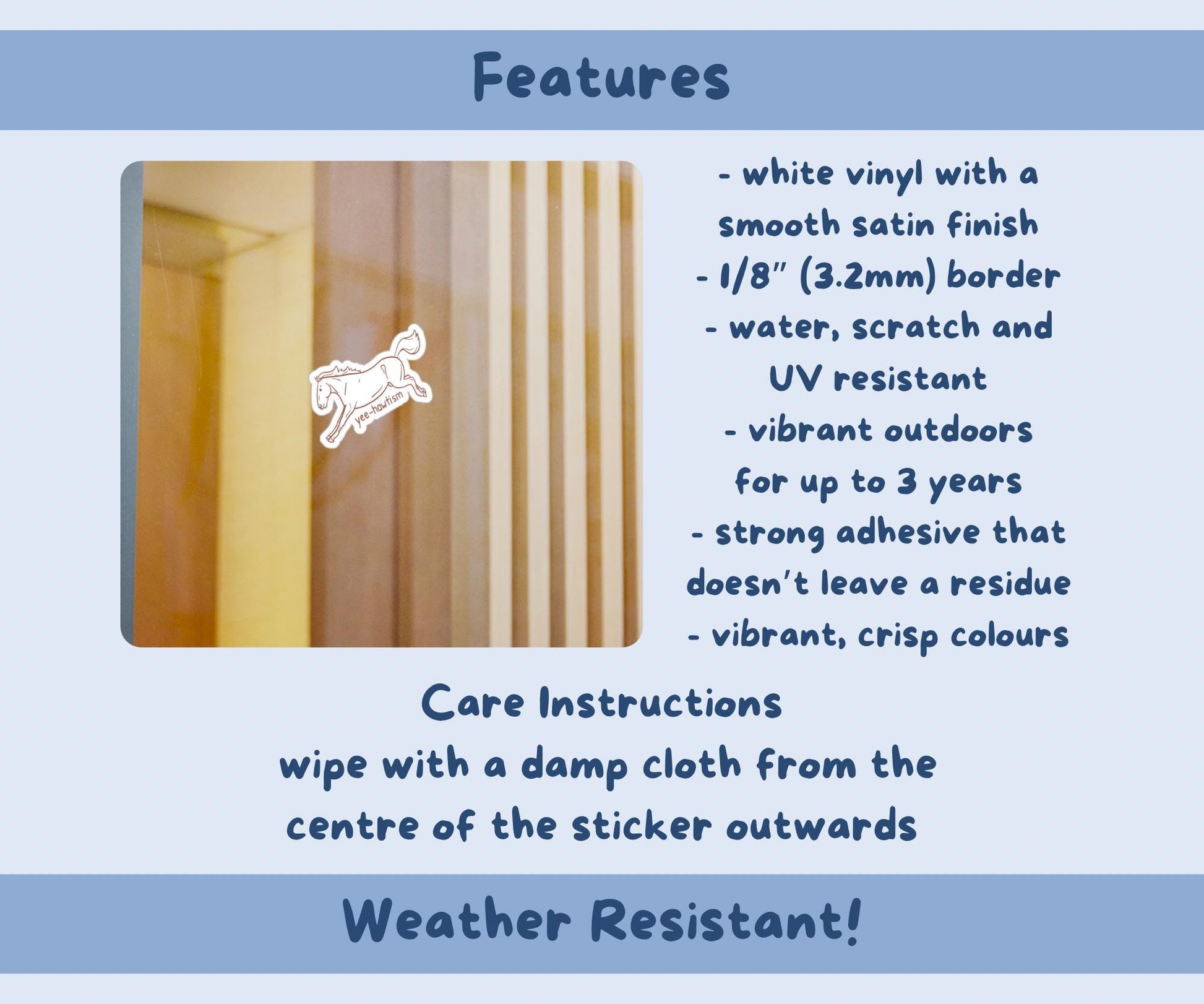 Features

yee-hawtism

- white vinyl with a smooth satin finish
- 1/8" (3.2mm) border
- water, scratch and UV resistant
- vibrant outdoors for up to 3 years
- strong adhesive that doesn't leave a residue
- vibrant, crisp colours

Care Instructions
wipe with a damp cloth from the centre of the sticker outwards

Weather Resistant!